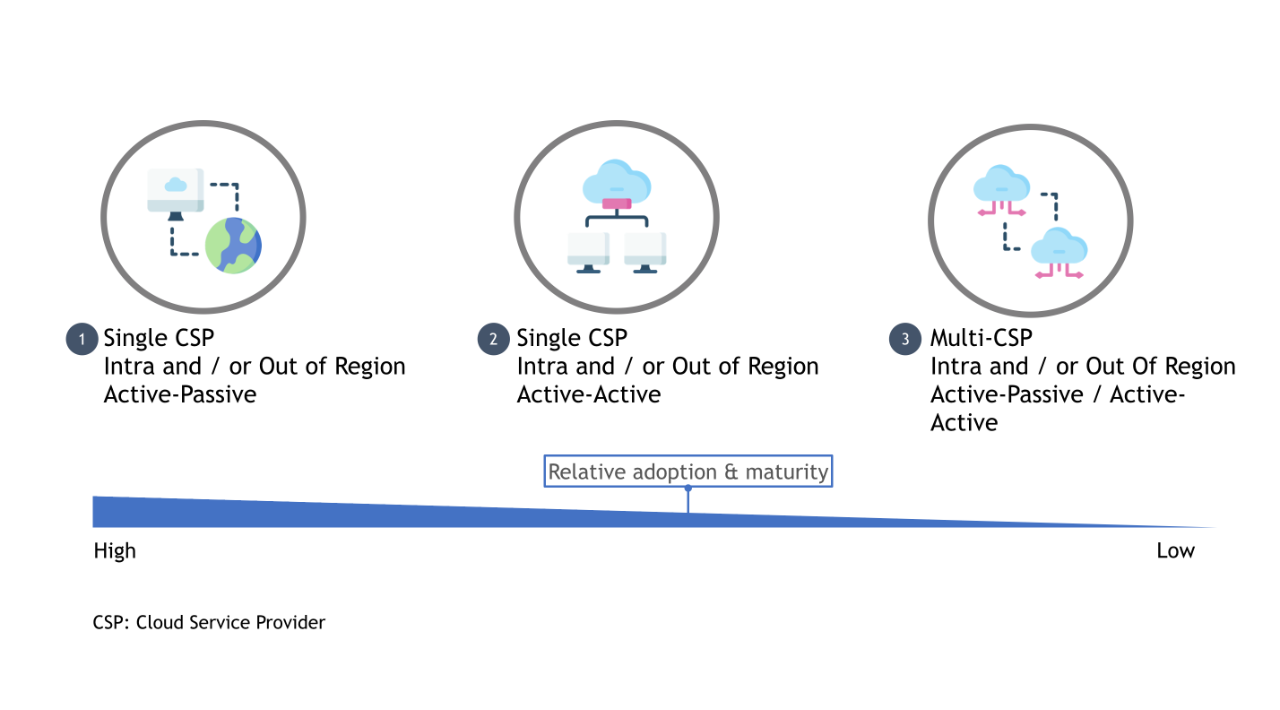 1 Single CSP
Intra and / or Out of Region
Active-Passive

2 Single CSP
Intra and / or Out of Region
Active-Active

3 Multi-CSP
Intra and / or Out Of Region
Active-Passive / Active-Active

Relative adoption & maturity

High

Low

CSP: Cloud Service Provider